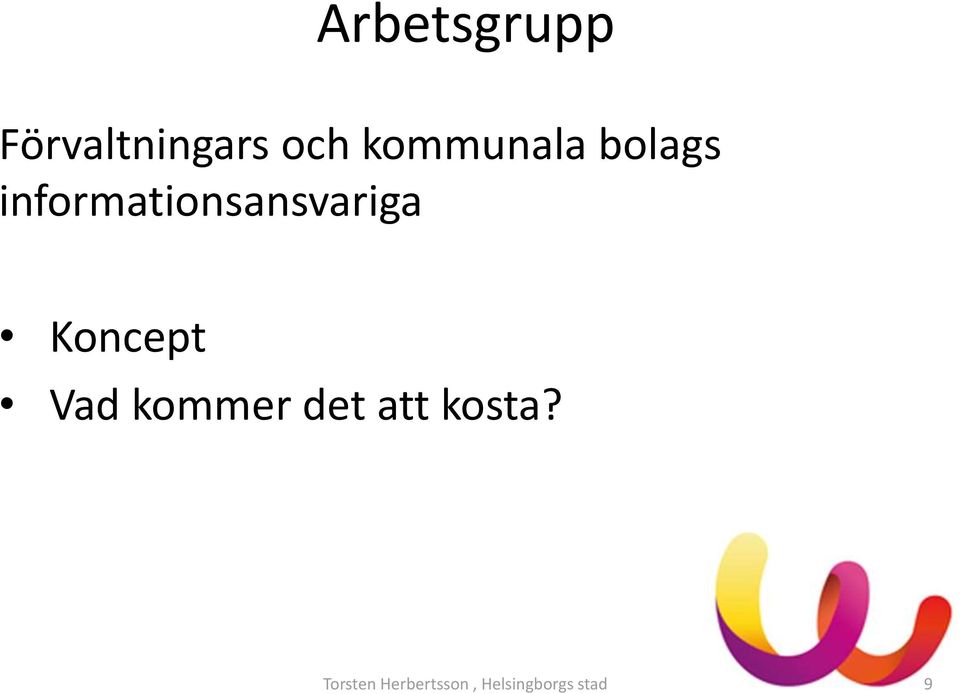 Arbetsgrupp

Förvaltningars och kommunala bolags informationsansvariga

• Koncept
• Vad kommer det att kosta?

Torsten Herbertsson , Helsingborgs stad

9